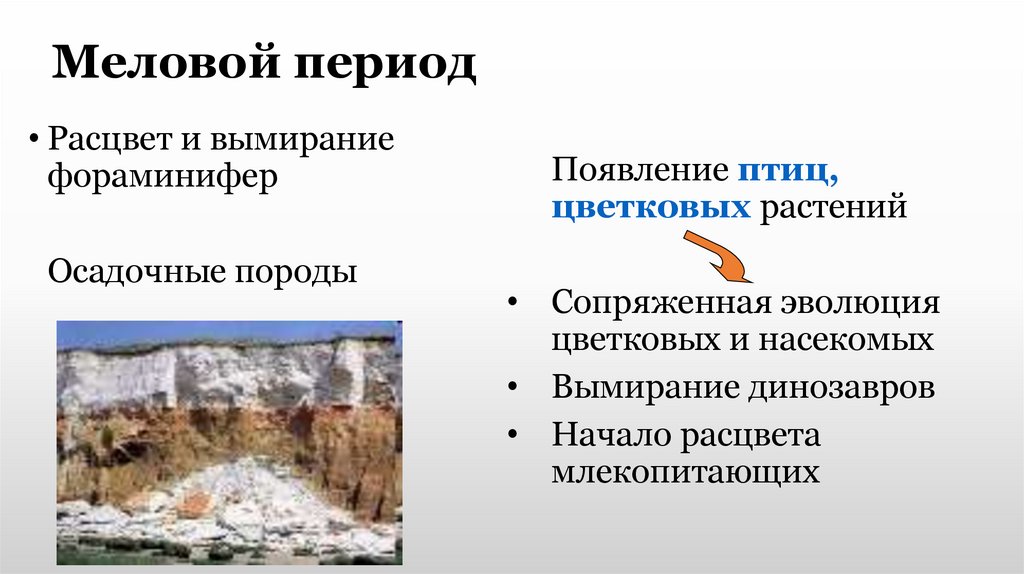 Меловой период

• Расцвет и вымирание фораминифер

Осадочные породы

Появление птиц, цветковых растений

• Сопряженная эволюция цветковых и насекомых
• Вымирание динозавров
• Начало расцвета млекопитающих